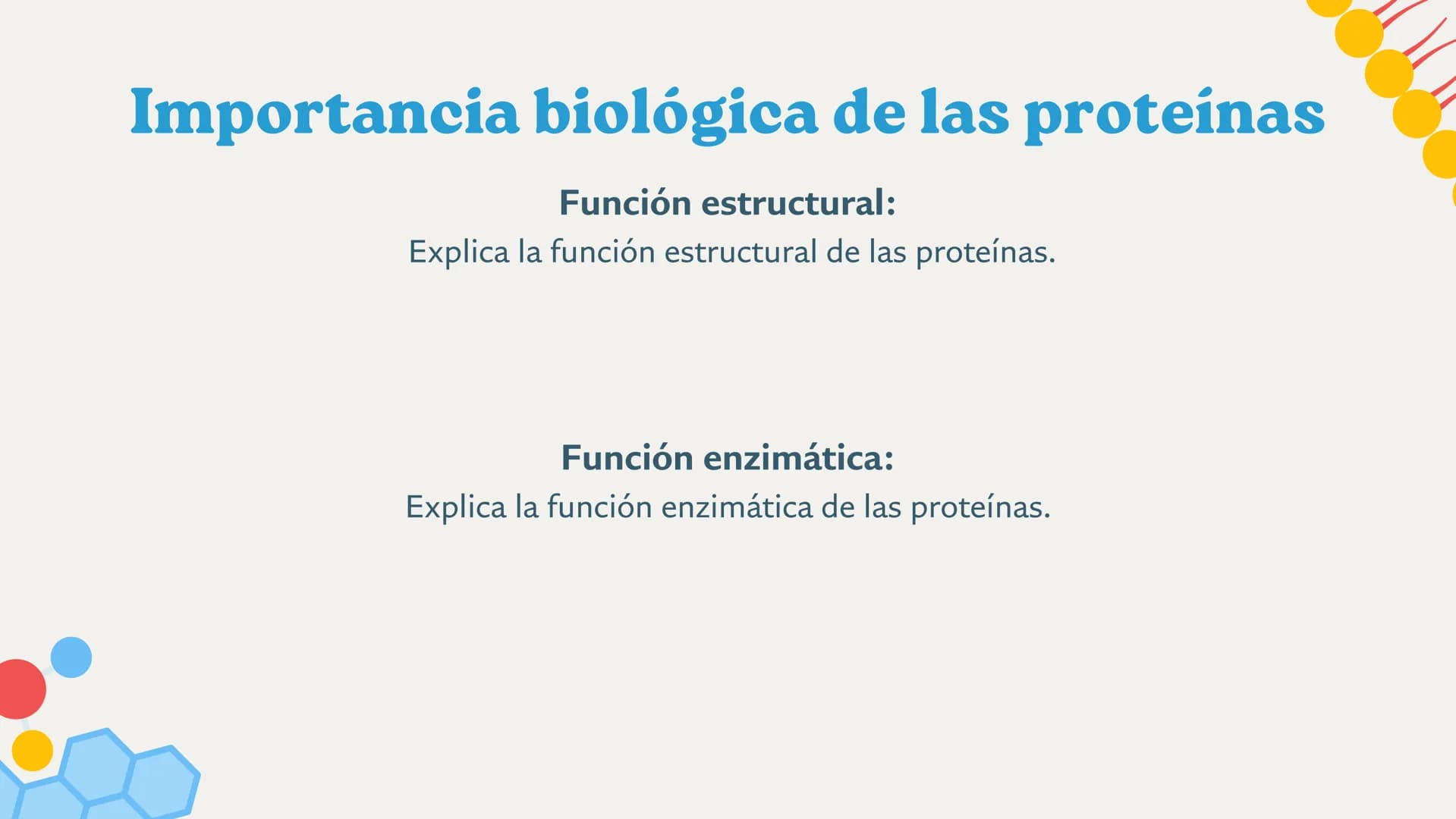 Importancia biológica de las proteínas

Función estructural:
Explica la función estructural de las proteínas.

Función enzimática:
Explica la función enzimática de las proteínas.